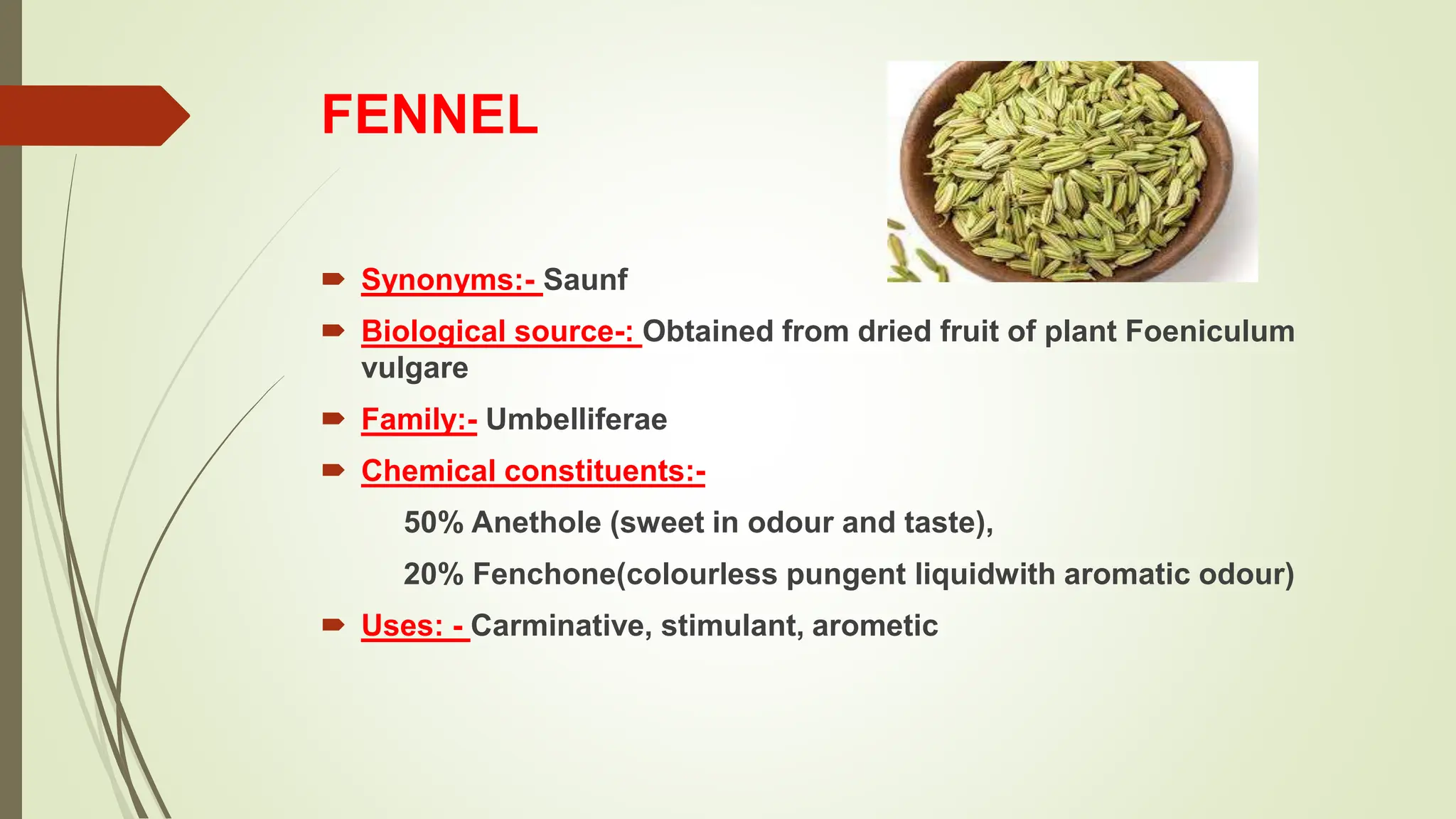 FENNEL

Synonyms:- Saunf

Biological source-: Obtained from dried fruit of plant Foeniculum vulgare

Family:- Umbelliferae

Chemical constituents:-

50% Anethole (sweet in odour and taste),

20% Fenchone(colourless pungent liquidwith aromatic odour)

Uses: - Carminative, stimulant, arometic